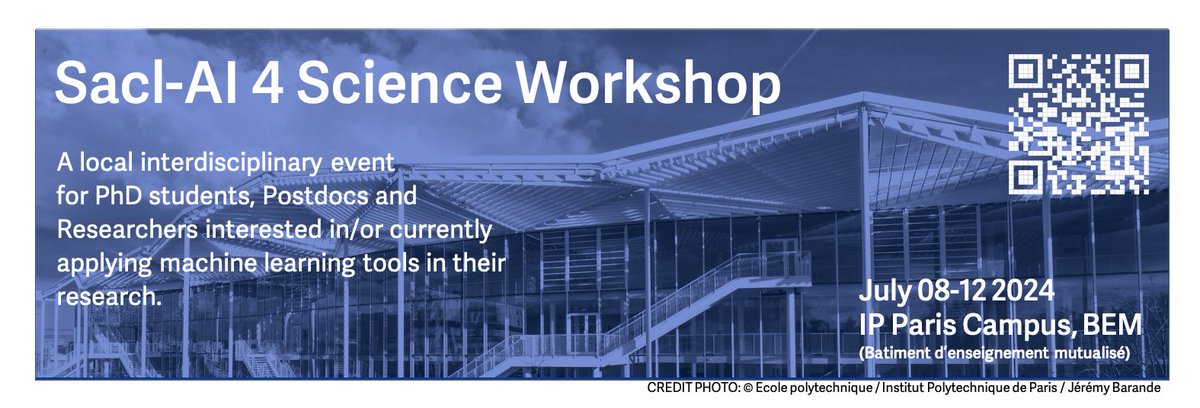 Sacl-AI 4 Science Workshop

A local interdisciplinary event for PhD students, Postdocs and Researchers interested in/or currently applying machine learning tools in their research.

July 08-12 2024
IP Paris Campus, BEM
(Batiment d'enseignement mutualisé)

CREDIT PHOTO: © Ecole polytechnique / Institut Polytechnique de Paris / Jérémy Barande